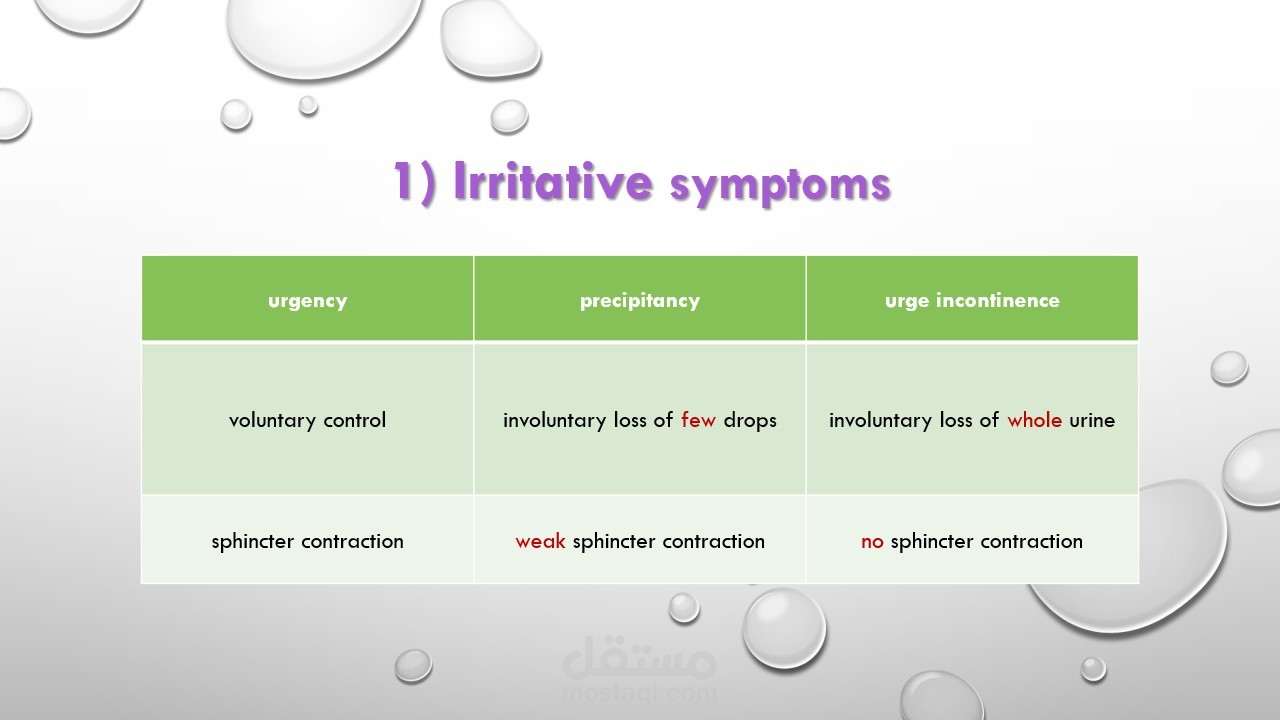 1) Irritative symptoms

| urgency | precipitancy | urge incontinence |
|---|---|---|
| voluntary control | involuntary loss of few drops | involuntary loss of whole urine |
| sphincter contraction | weak sphincter contraction | no sphincter contraction |

مستقل
mostaql.com